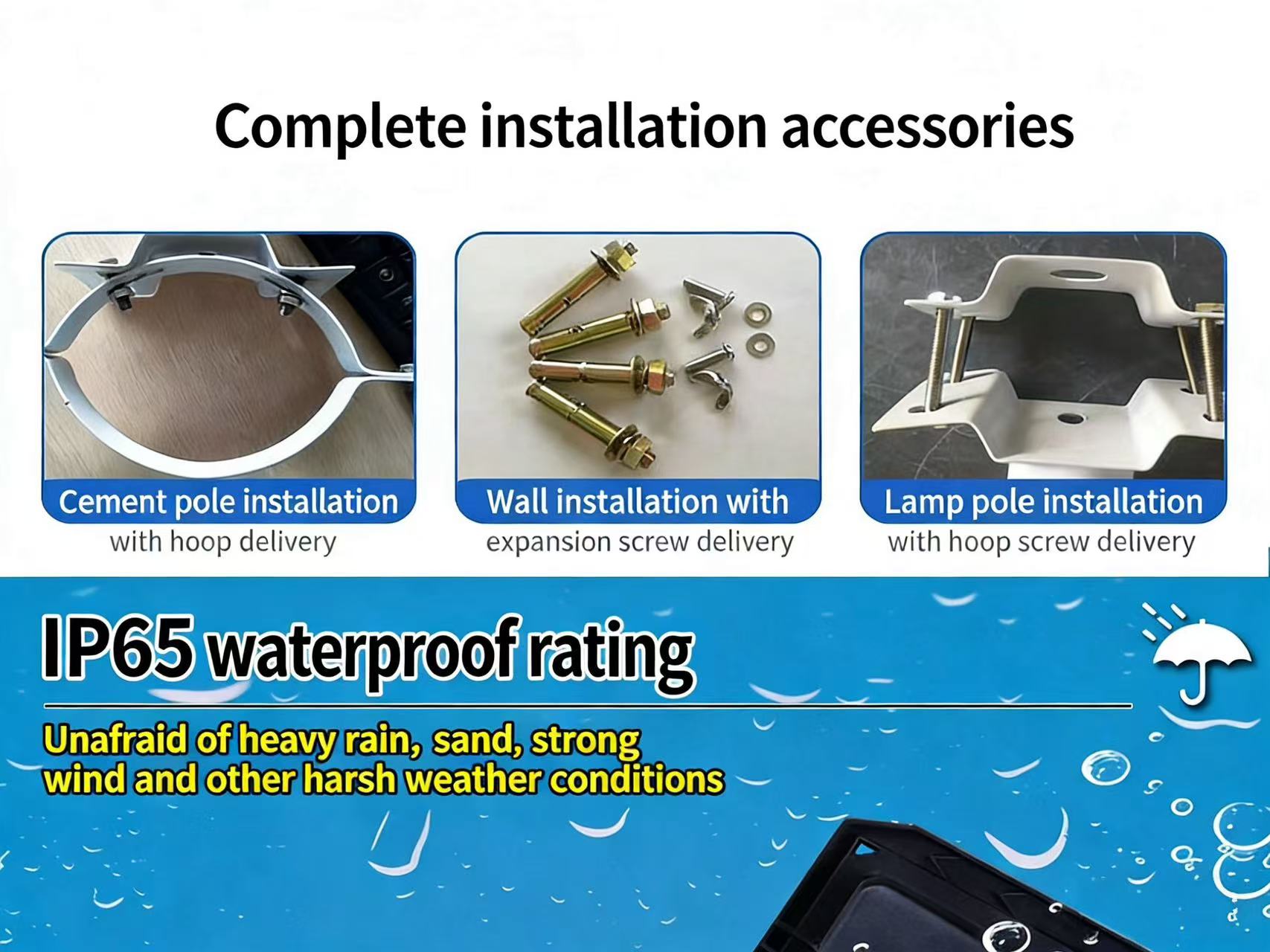 Complete installation accessories

Cement pole installation
with hoop delivery

Wall installation with
expansion screw delivery

Lamp pole installation
with hoop screw delivery

IP65 waterproof rating

Unafraid of heavy rain, sand, strong wind and other harsh weather conditions